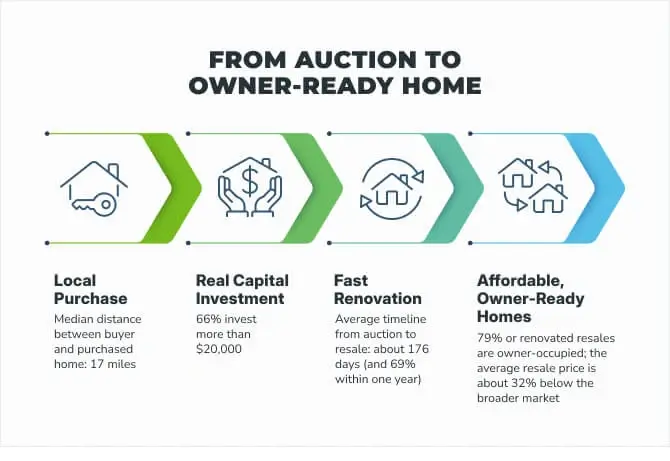 FROM AUCTION TO OWNER-READY HOME

$

Local Purchase
Median distance between buyer and purchased home: 17 miles

Real Capital Investment
66% invest more than $20,000

Fast Renovation
Average timeline from auction to resale: about 176 days (and 69% within one year)

Affordable, Owner-Ready Homes
79% or renovated resales are owner-occupied; the average resale price is about 32% below the broader market